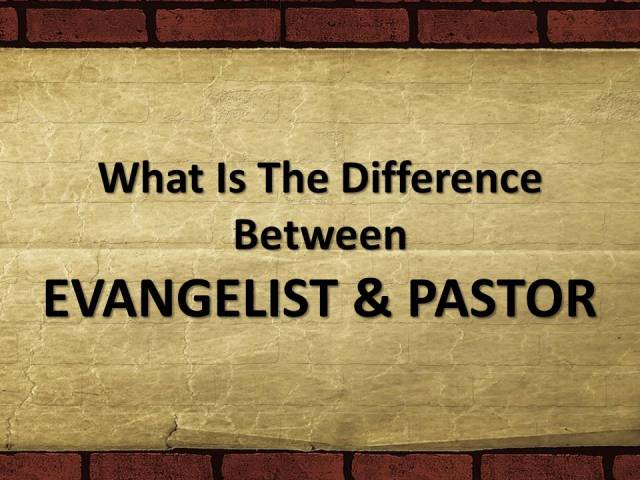 What Is The Difference Between
EVANGELIST & PASTOR